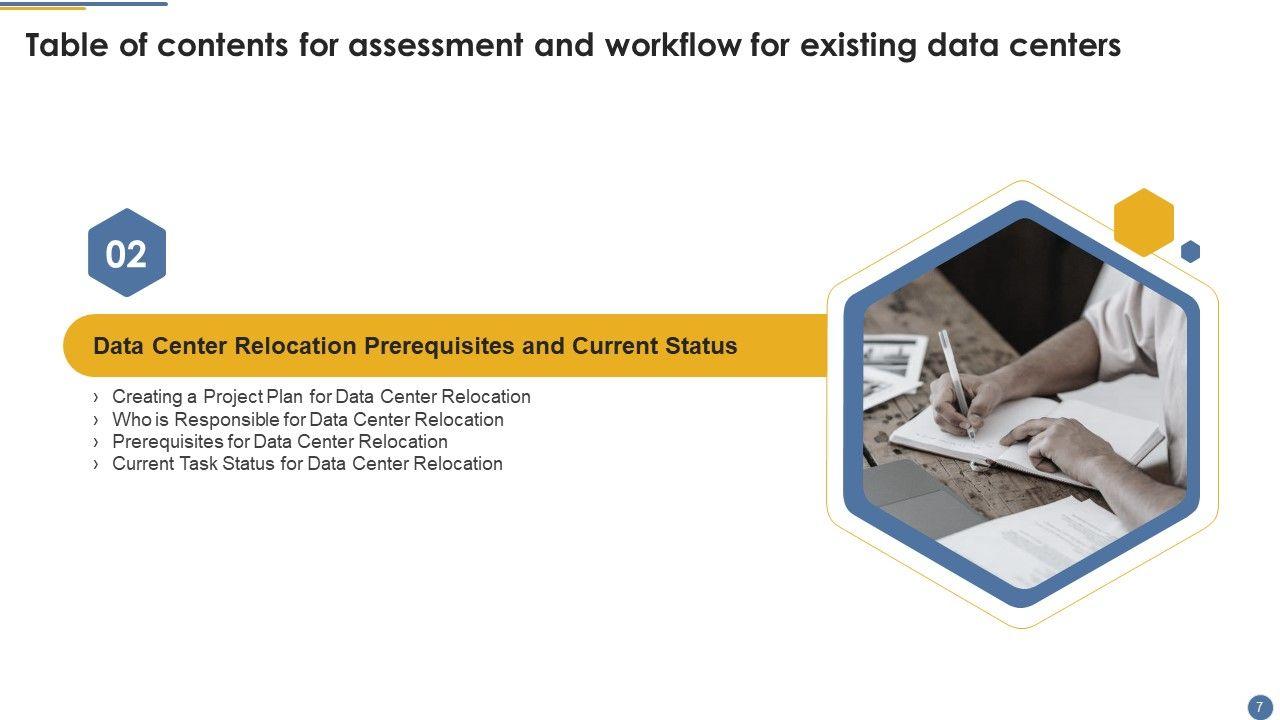 Table of contents for assessment and workflow for existing data centers

02

Data Center Relocation Prerequisites and Current Status

› Creating a Project Plan for Data Center Relocation
› Who is Responsible for Data Center Relocation
› Prerequisites for Data Center Relocation
› Current Task Status for Data Center Relocation

7